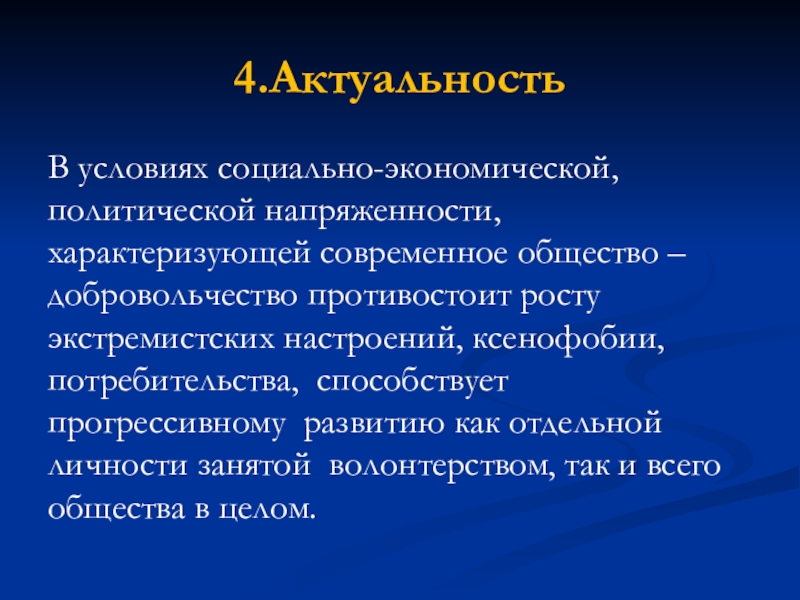 4.Актуальность

В условиях социально-экономической, политической напряженности, характеризующей современное общество – добровольчество противостоит росту экстремистских настроений, ксенофобии, потребительства, способствует прогрессивному развитию как отдельной личности занятой волонтерством, так и всего общества в целом.